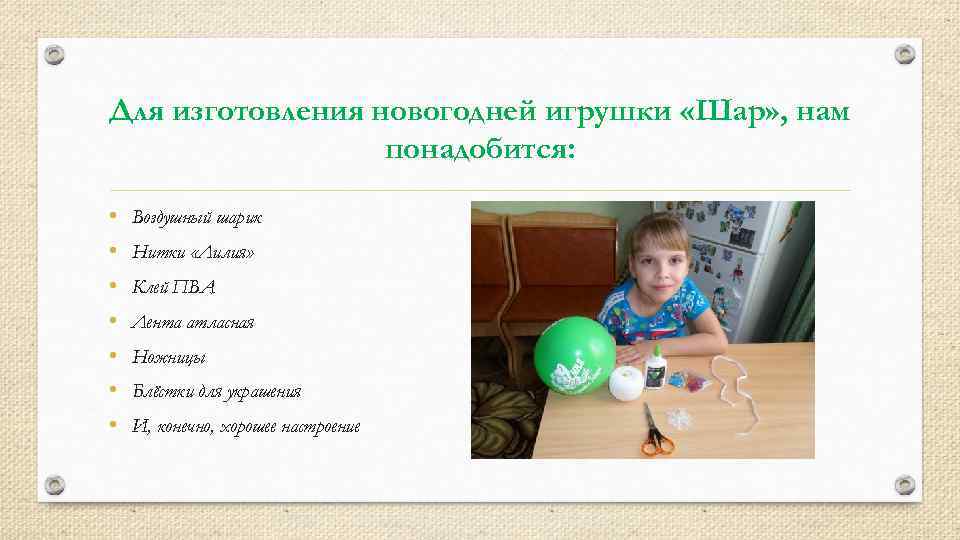 Для изготовления новогодней игрушки «Шар», нам понадобится:

• Воздушный шарик
• Нитки «Лилия»
• Клей ПВА
• Лента атласная
• Ножницы
• Блёстки для украшения
• И, конечно, хорошее настроение